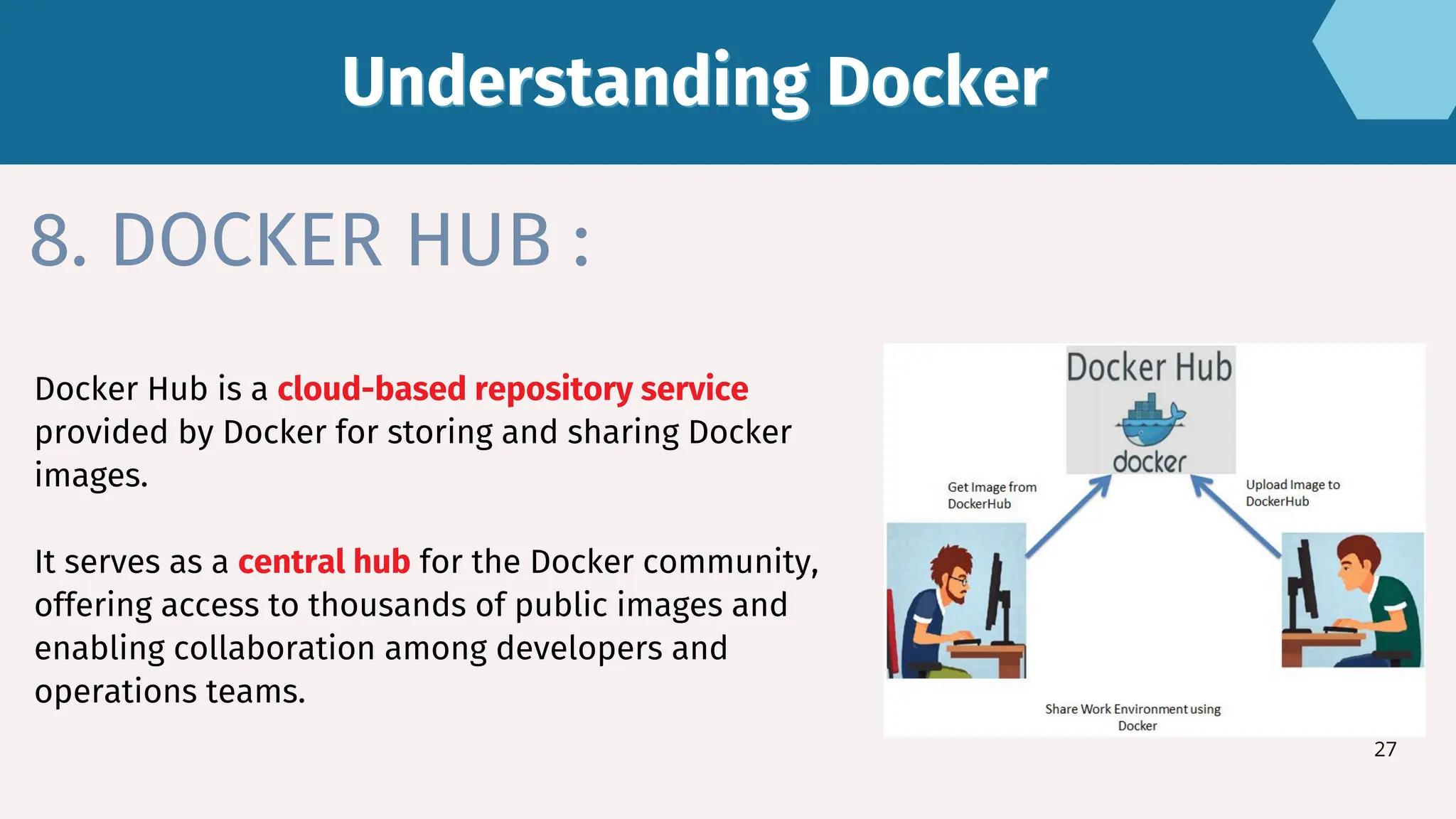 Understanding Docker

8. DOCKER HUB :

Docker Hub is a cloud-based repository service provided by Docker for storing and sharing Docker images.

It serves as a central hub for the Docker community, offering access to thousands of public images and enabling collaboration among developers and operations teams.

Docker Hub

docker

Get Image from DockerHub

Upload Image to DockerHub

Share Work Environment using Docker

27